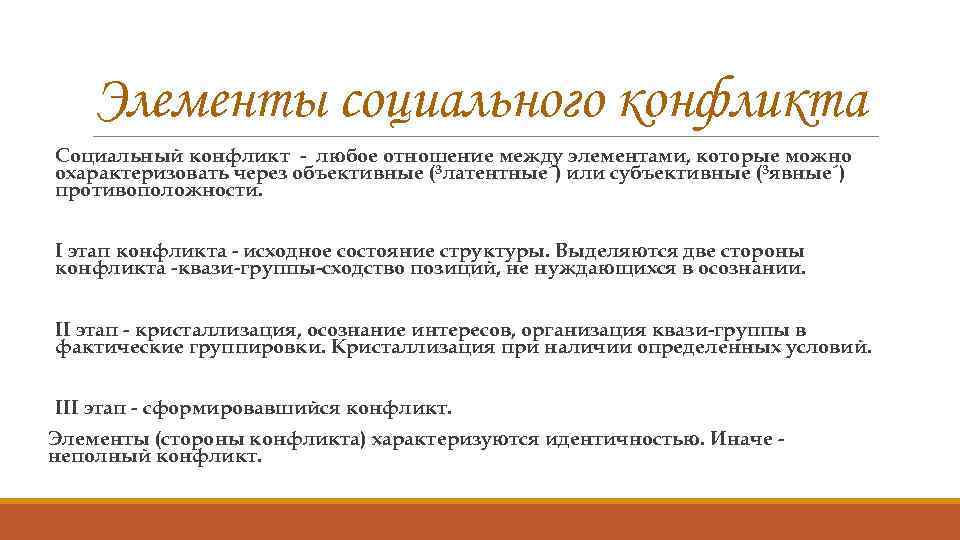 Элементы социального конфликта

Социальный конфликт - любое отношение между элементами, которые можно охарактеризовать через объективные (³латентные´) или субъективные (³явные´) противоположности.

I этап конфликта - исходное состояние структуры. Выделяются две стороны конфликта -квази-группы-сходство позиций, не нуждающихся в осознании.

II этап - кристаллизация, осознание интересов, организация квази-группы в фактические группировки. Кристаллизация при наличии определенных условий.

III этап - сформировавшийся конфликт.

Элементы (стороны конфликта) характеризуются идентичностью. Иначе - неполный конфликт.